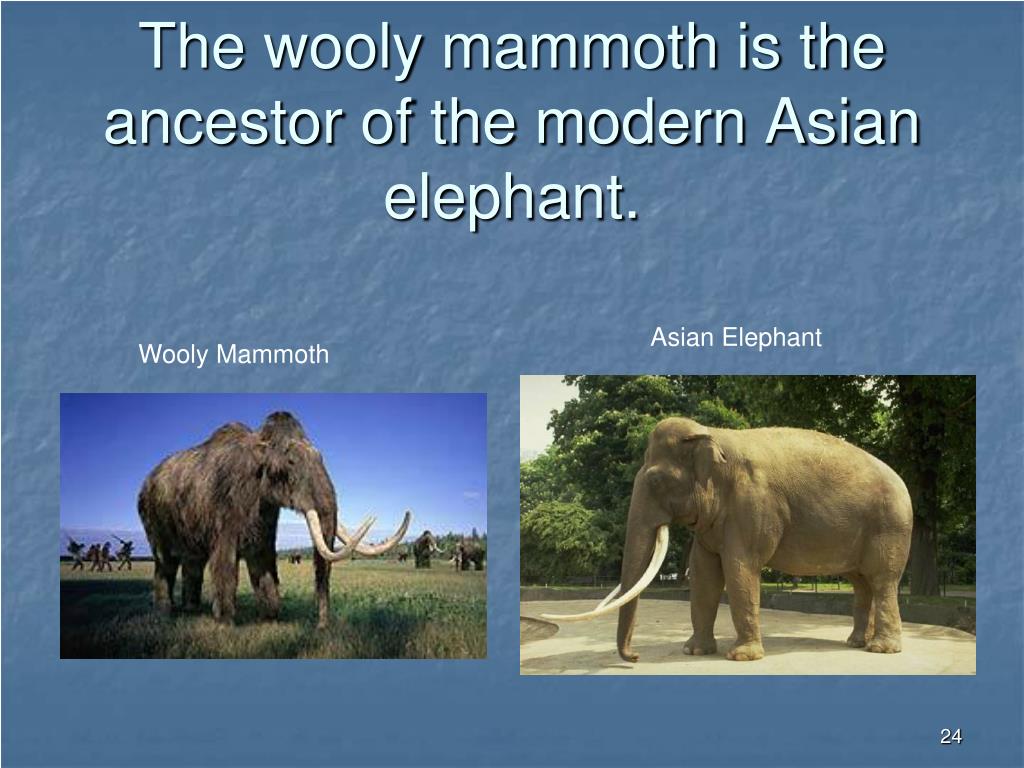 The wooly mammoth is the ancestor of the modern Asian elephant.

Wooly Mammoth

Asian Elephant

24